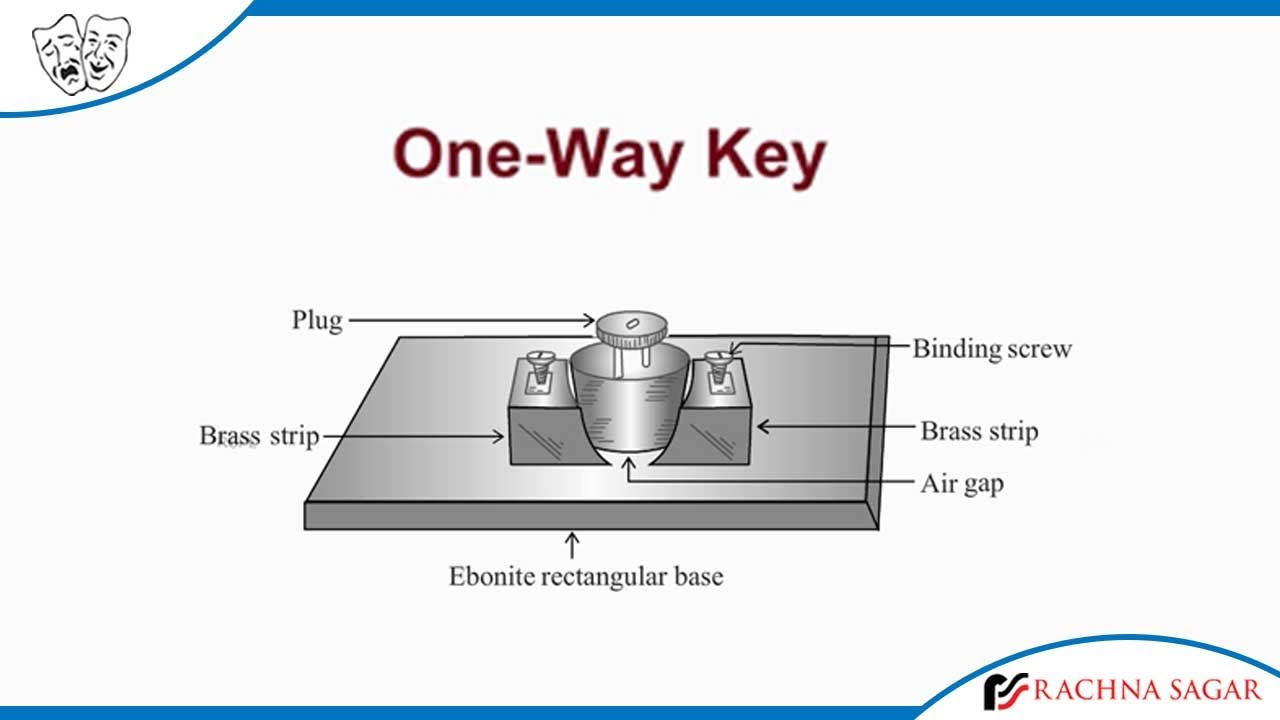 One-Way Key

Plug

Binding screw

Brass strip

Brass strip

Air gap

Ebonite rectangular base

RACHNA SAGAR